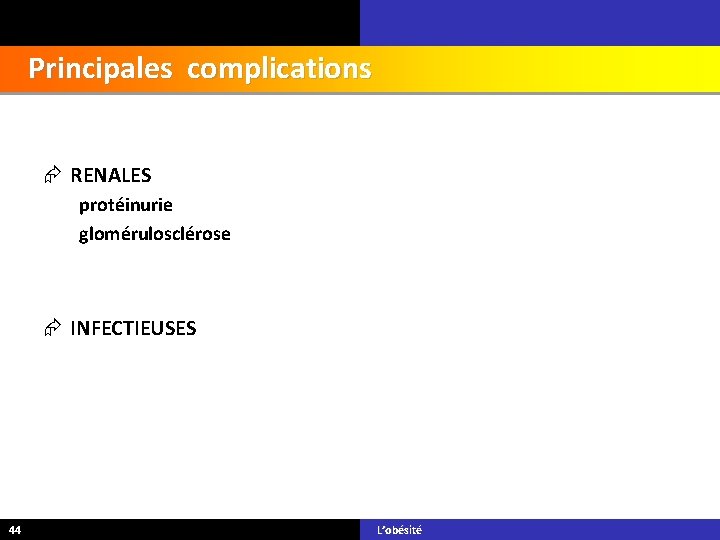 Principales complications

RENALES

protéinurie

glomérulosclérose

INFECTIEUSES

44

L'obésité